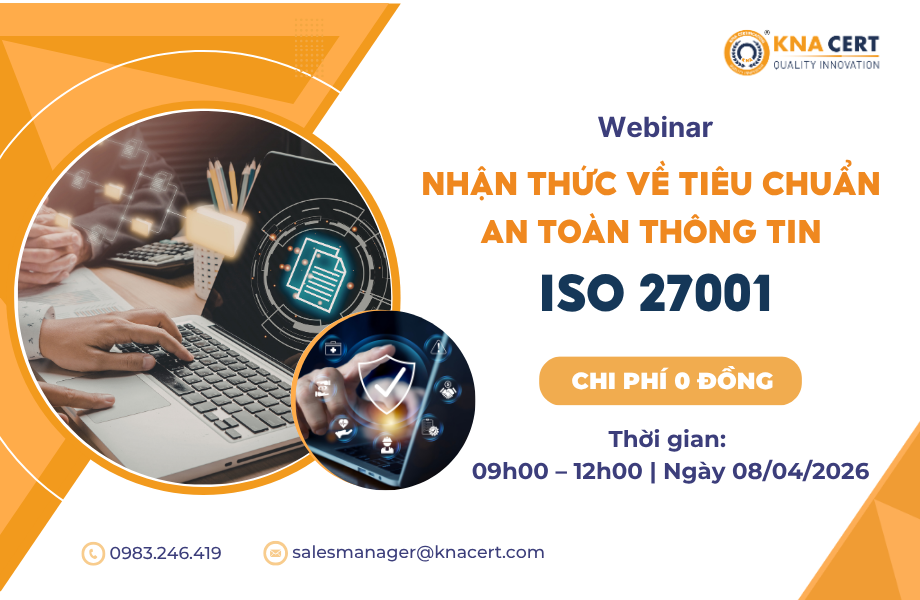 KNA CERT
QUALITY INNOVATION

Webinar

NHẬN THỨC VỀ TIÊU CHUẨN AN TOÀN THÔNG TIN

ISO 27001

CHI PHÍ 0 ĐỒNG

Thời gian:
09h00 – 12h00 | Ngày 08/04/2026

0983.246.419

salesmanager@knacert.com